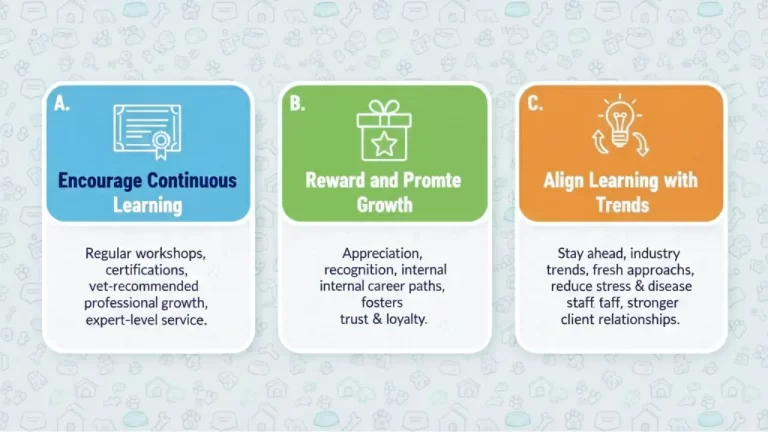 A.

Encourage Continuous Learning

Regular workshops, certifications, vet-recommended professional growth, expert-level service.

B.

Reward and Promte Growth

Appreciation, recognition, internal internal career paths, fosters trust & loyalty.

C.

Align Learning with Trends

Stay ahead, industry trends, fresh approachs, reduce stress & disease staff taff, stronger client relationships.